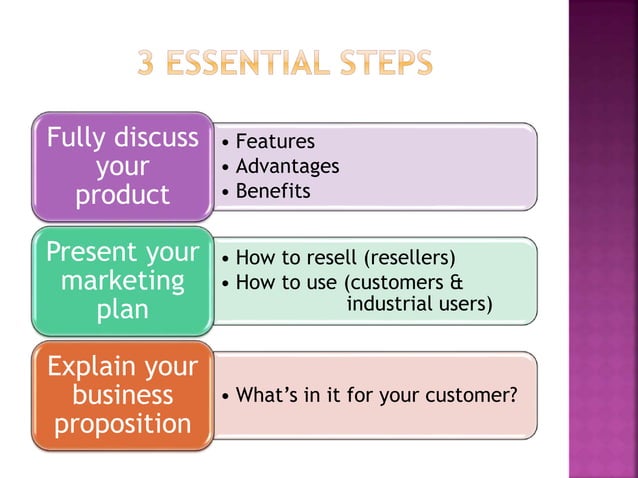 3 ESSENTIAL STEPS

Fully discuss your product

• Features
• Advantages
• Benefits

Present your marketing plan

• How to resell (resellers)
• How to use (customers & industrial users)

Explain your business proposition

• What's in it for your customer?